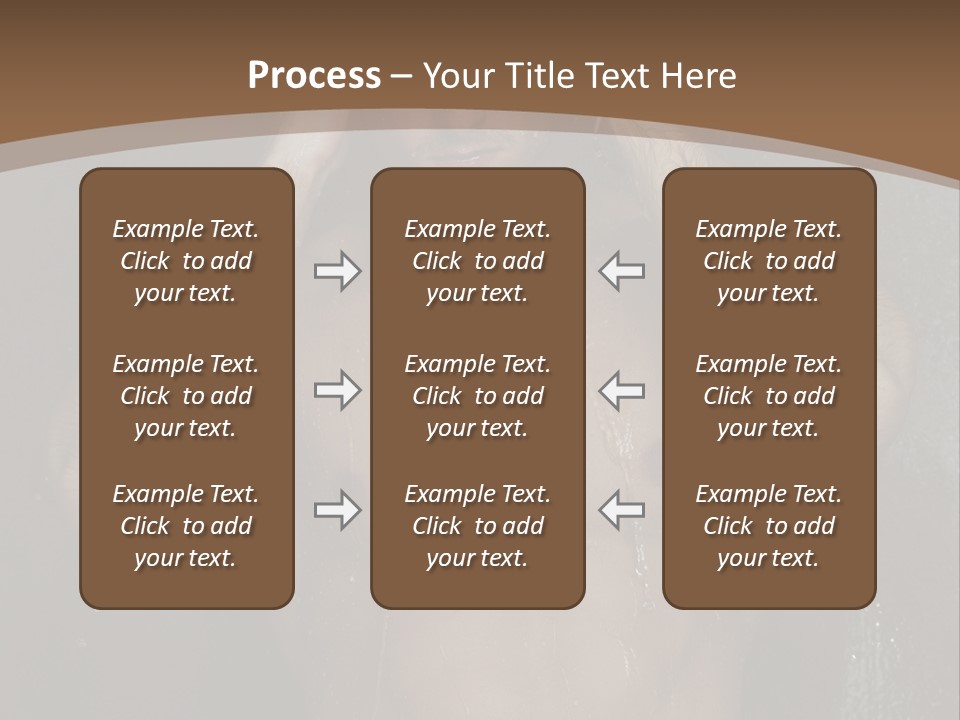 Process – Your Title Text Here

Example Text. Click to add your text.

Example Text. Click to add your text.

Example Text. Click to add your text.

Example Text. Click to add your text.

Example Text. Click to add your text.

Example Text. Click to add your text.

Example Text. Click to add your text.

Example Text. Click to add your text.

Example Text. Click to add your text.